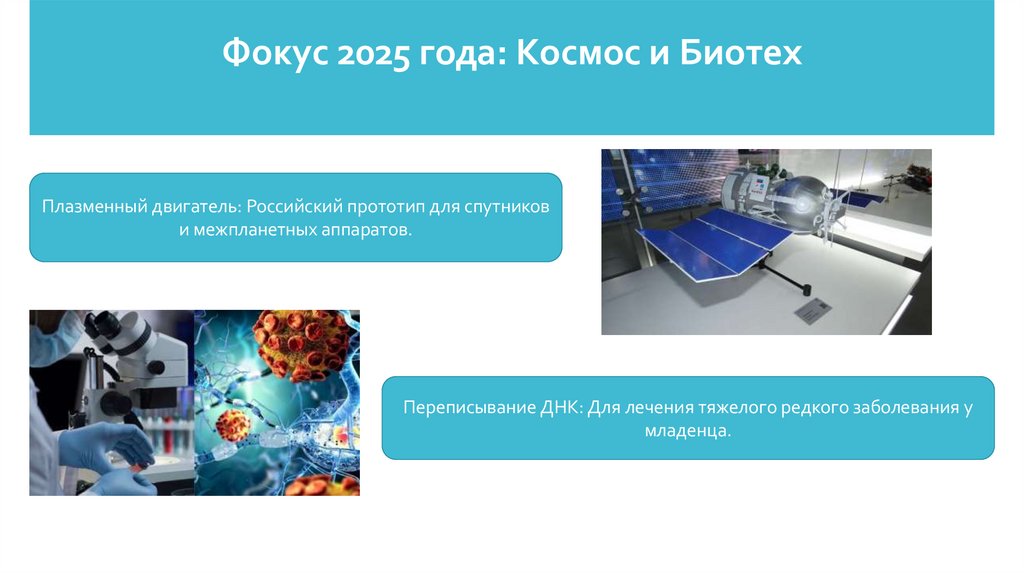 Фокус 2025 года: Космос и Биотех

Плазменный двигатель: Российский прототип для спутников и межпланетных аппаратов.

Переписывание ДНК: Для лечения тяжелого редкого заболевания у младенца.